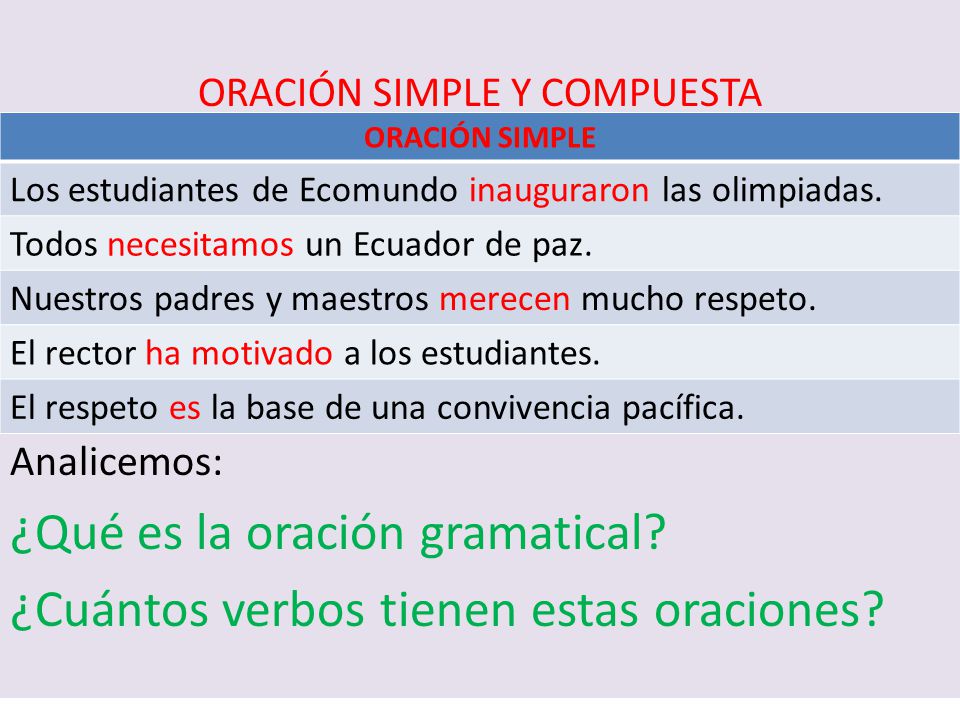 ORACIÓN SIMPLE Y COMPUESTA

| ORACIÓN SIMPLE |
|---|
| Los estudiantes de Ecomundo inauguraron las olimpiadas. |
| Todos necesitamos un Ecuador de paz. |
| Nuestros padres y maestros merecen mucho respeto. |
| El rector ha motivado a los estudiantes. |
| El respeto es la base de una convivencia pacífica. |

Analicemos:

¿Qué es la oración gramatical?

¿Cuántos verbos tienen estas oraciones?